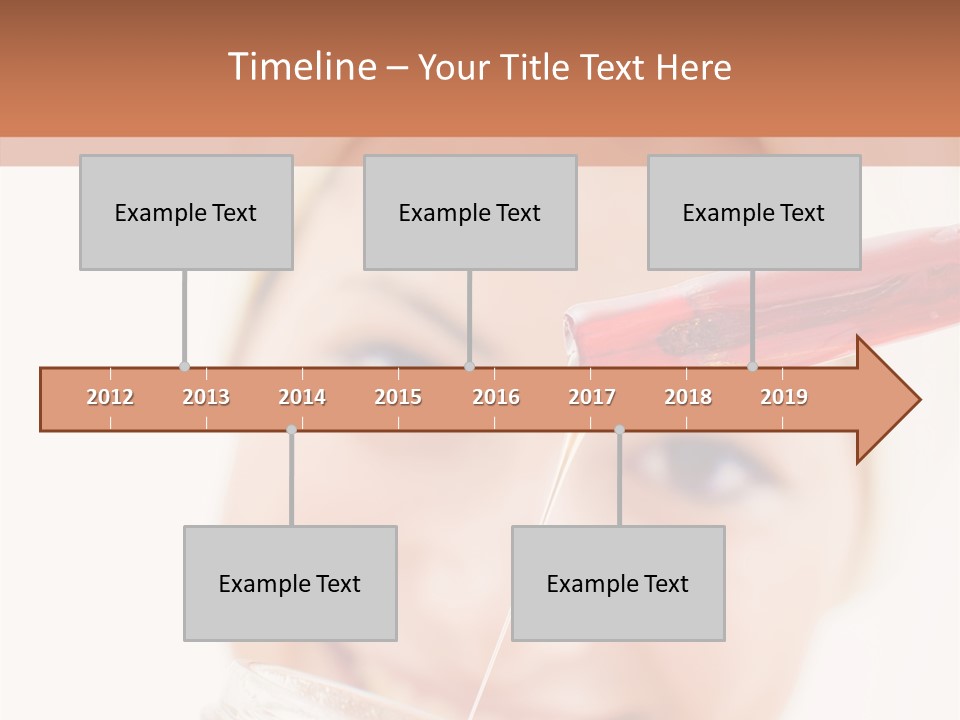 Timeline – Your Title Text Here

Example Text

Example Text

Example Text

2012 2013 2014 2015 2016 2017 2018 2019

Example Text

Example Text